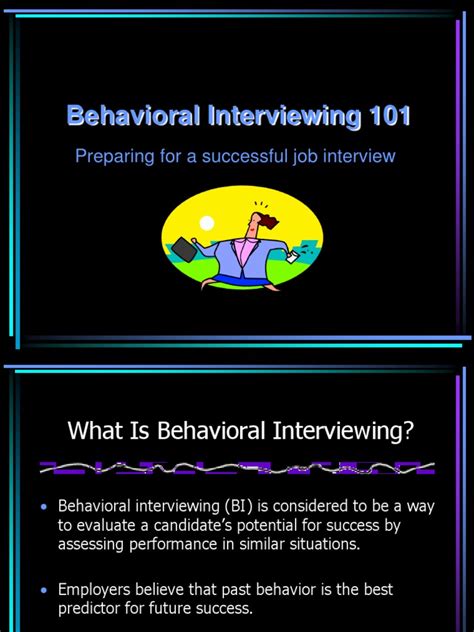 Behavioral Interviewing 101

Preparing for a successful job interview

What Is Behavioral Interviewing?

• Behavioral interviewing (BI) is considered to be a way to evaluate a candidate's potential for success by assessing performance in similar situations.

• Employers believe that past behavior is the best predictor for future success.